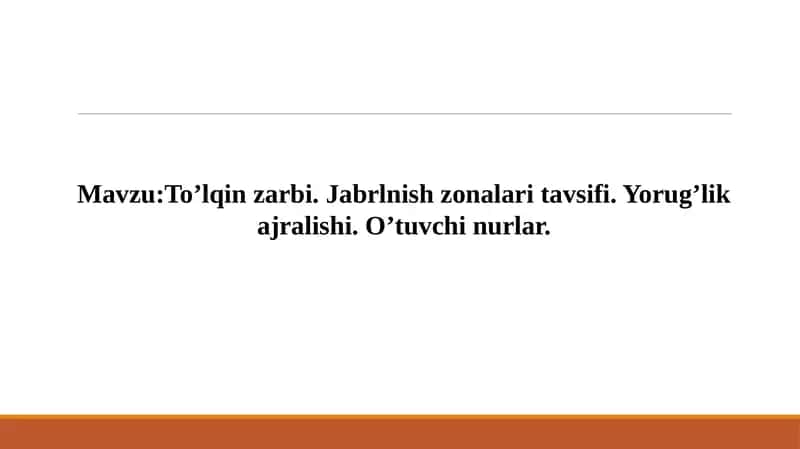 Mavzu:To’lqin zarbi. Jabrlnish zonalari tavsifi. Yorug’lik ajralishi. O’tuvchi nurlar.